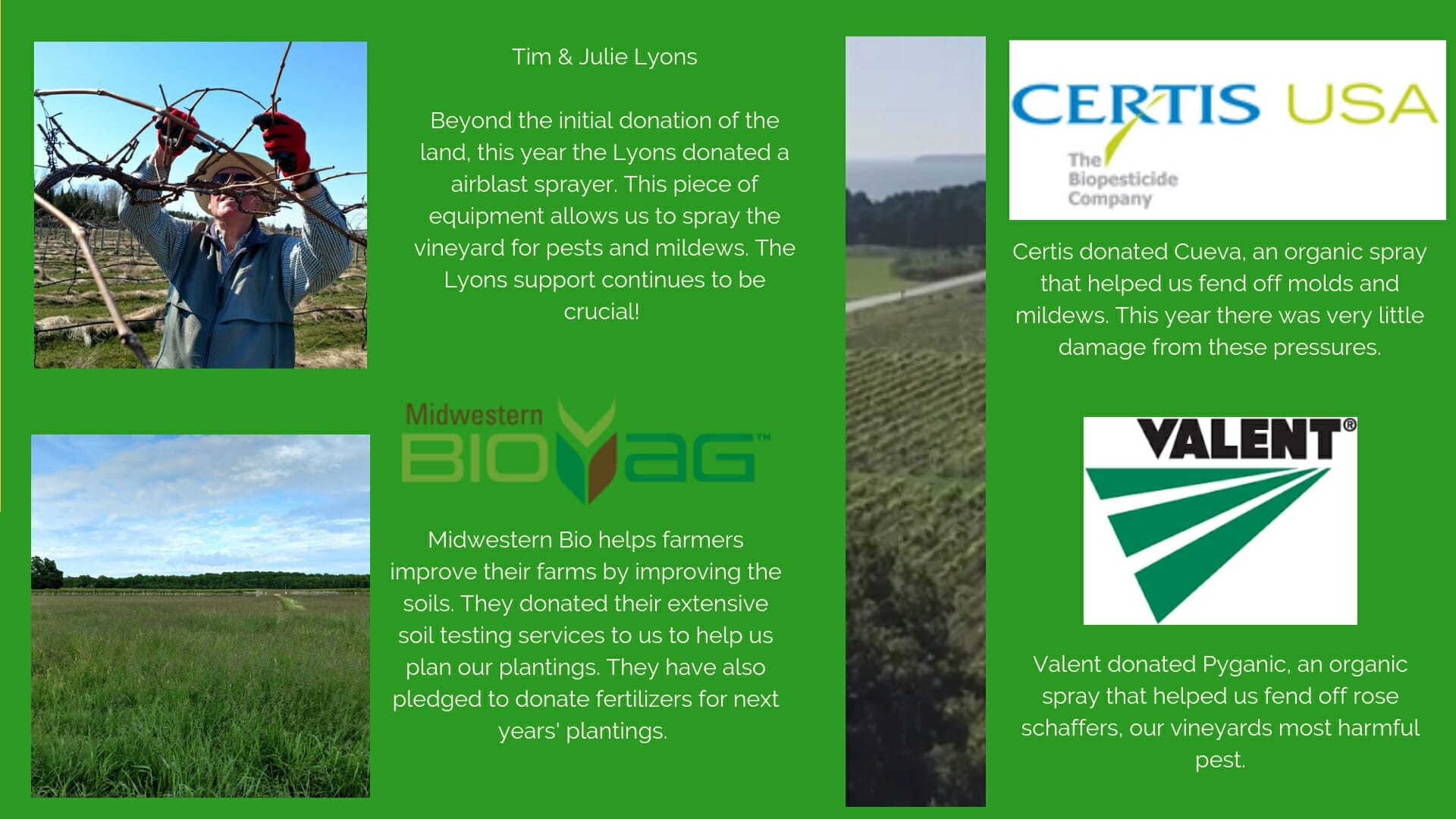 Tim & Julie Lyons

Beyond the initial donation of the land, this year the Lyons donated a airblast sprayer. This piece of equipment allows us to spray the vineyard for pests and mildews. The Lyons support continues to be crucial!

Midwestern BIOAG™

Midwestern Bio helps farmers improve their farms by improving the soils. They donated their extensive soil testing services to us to help us plan our plantings. They have also pledged to donate fertilizers for next years' plantings.

CERTIS USA
The Biopesticide Company

Certis donated Cueva, an organic spray that helped us fend off molds and mildews. This year there was very little damage from these pressures.

VALENT®

Valent donated Pyganic, an organic spray that helped us fend off rose schaffers, our vineyards most harmful pest.